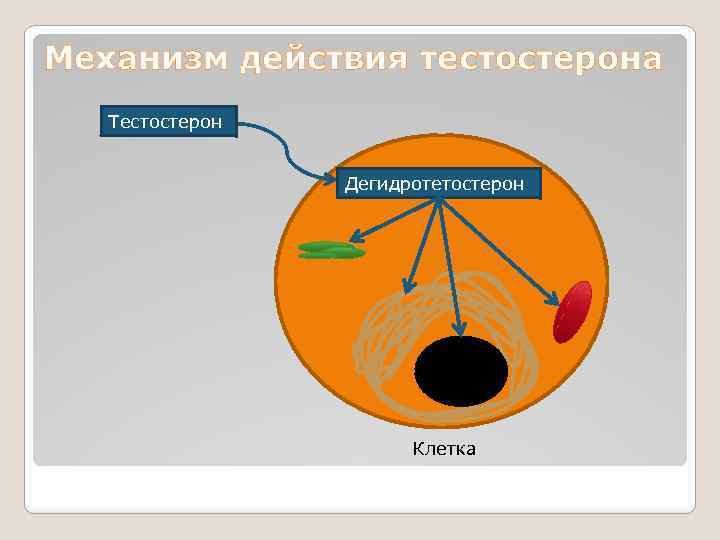 Механизм действия тестостерона

Тестостерон

Дегидротетостерон

Клетка